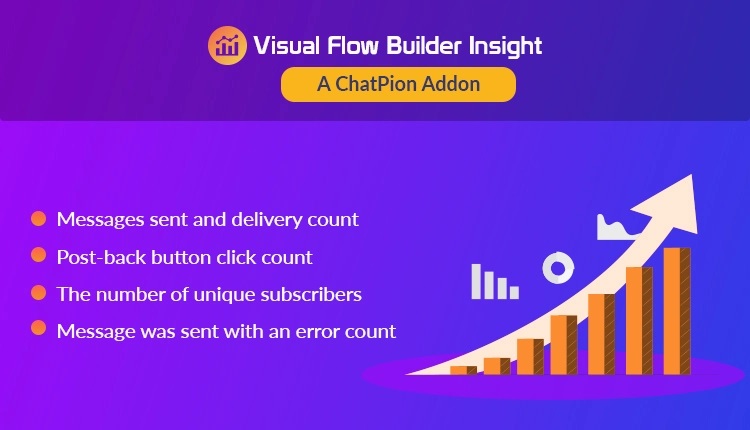 Visual Flow Builder Insight

A ChatPion Addon

Messages sent and delivery count

Post-back button click count

The number of unique subscribers

Message was sent with an error count